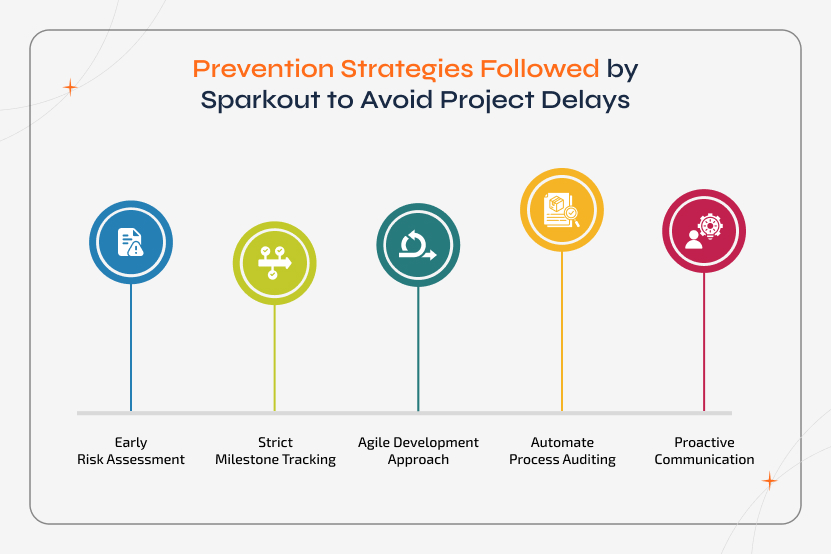 Prevention Strategies Followed by Sparkout to Avoid Project Delays

Early Risk Assessment

Strict Milestone Tracking

Agile Development Approach

Automate Process Auditing

Proactive Communication